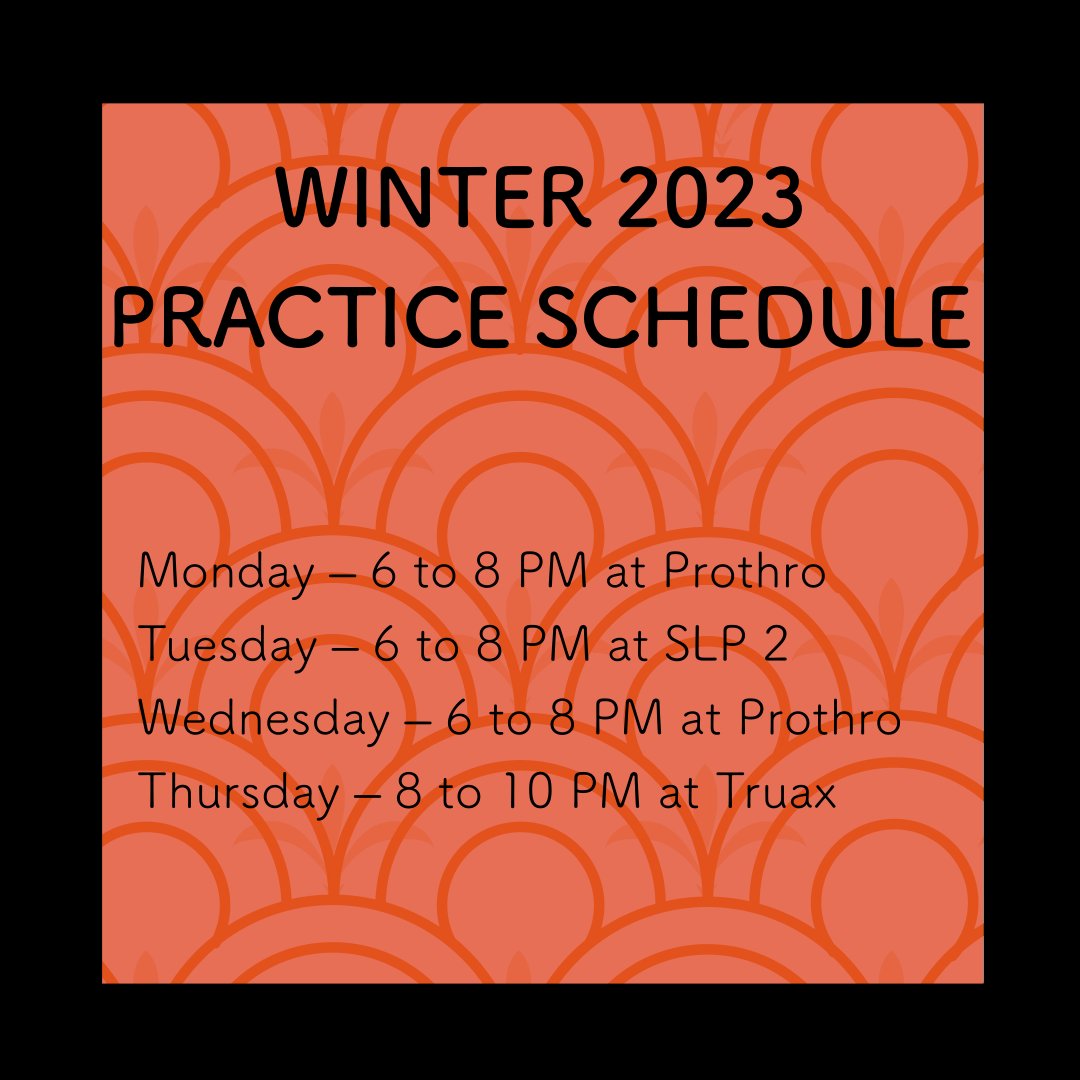 WINTER 2023
PRACTICE SCHEDULE

Monday – 6 to 8 PM at Prothro
Tuesday – 6 to 8 PM at SLP 2
Wednesday – 6 to 8 PM at Prothro
Thursday – 8 to 10 PM at Truax